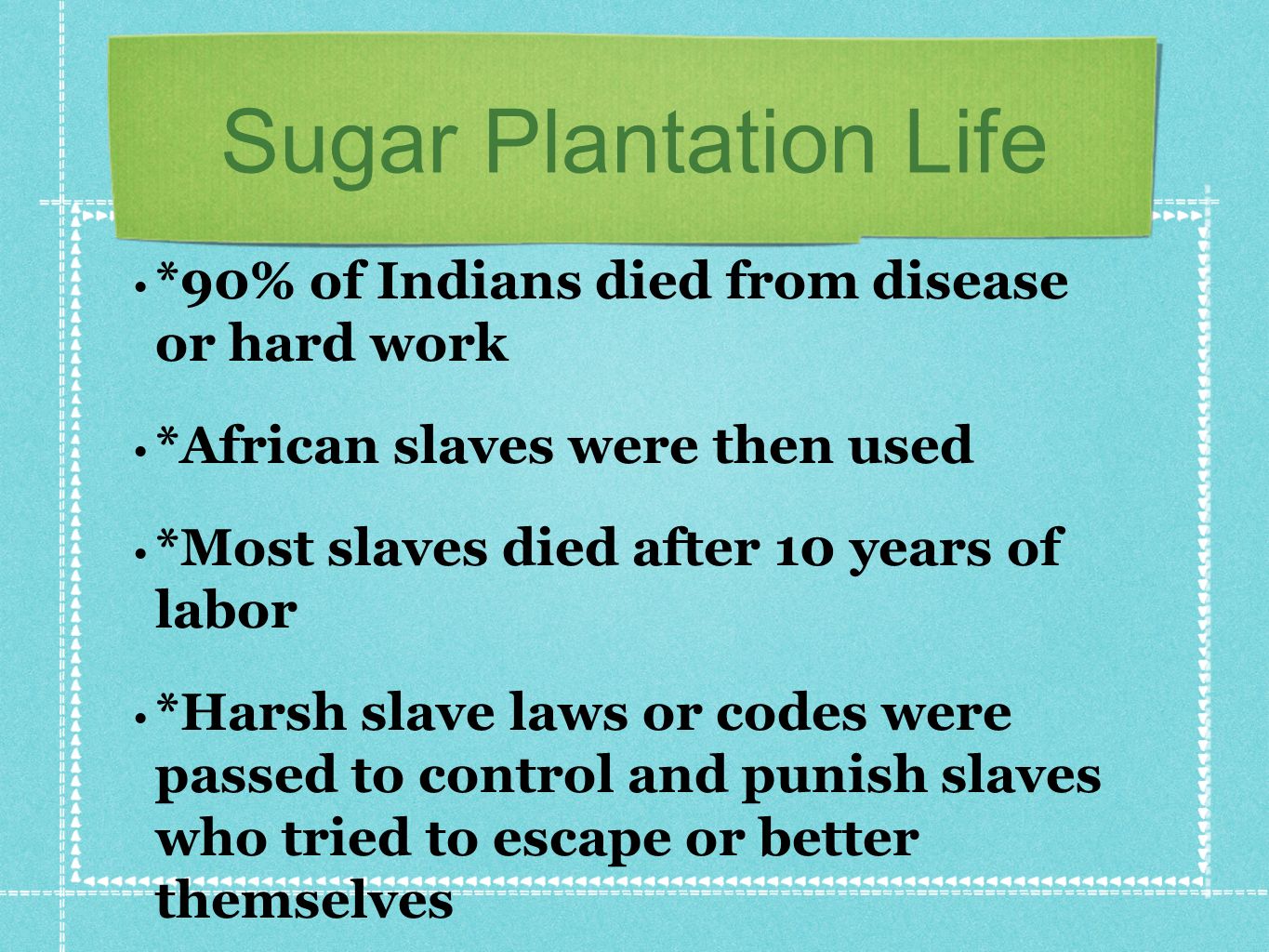 Sugar Plantation Life

• *90% of Indians died from disease or hard work

• *African slaves were then used

• *Most slaves died after 10 years of labor

• *Harsh slave laws or codes were passed to control and punish slaves who tried to escape or better themselves